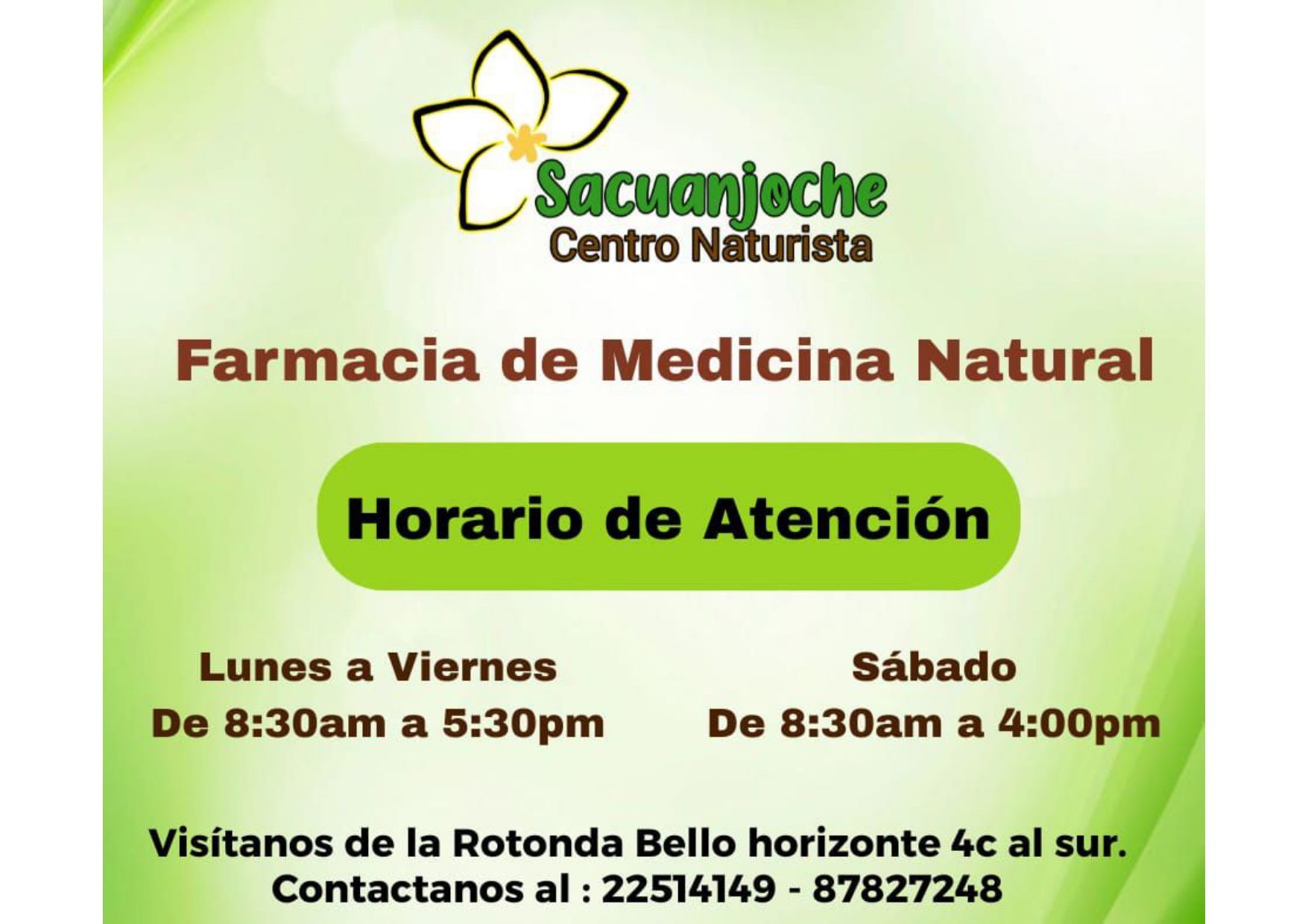 Sacuanjoche
Centro Naturista

Farmacia de Medicina Natural

Horario de Atención

Lunes a Viernes
De 8:30am a 5:30pm

Sábado
De 8:30am a 4:00pm

Visítanos de la Rotonda Bello horizonte 4c al sur.
Contactanos al : 22514149 - 87827248